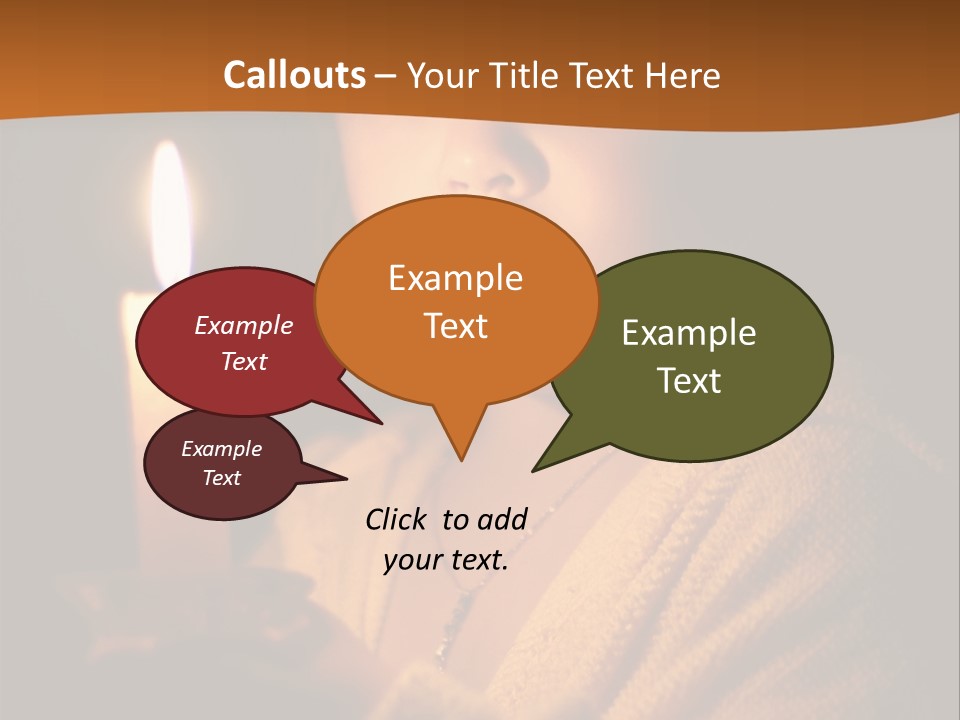 Callouts – Your Title Text Here

Example Text

Example Text

Example Text

Example Text

Click to add your text.